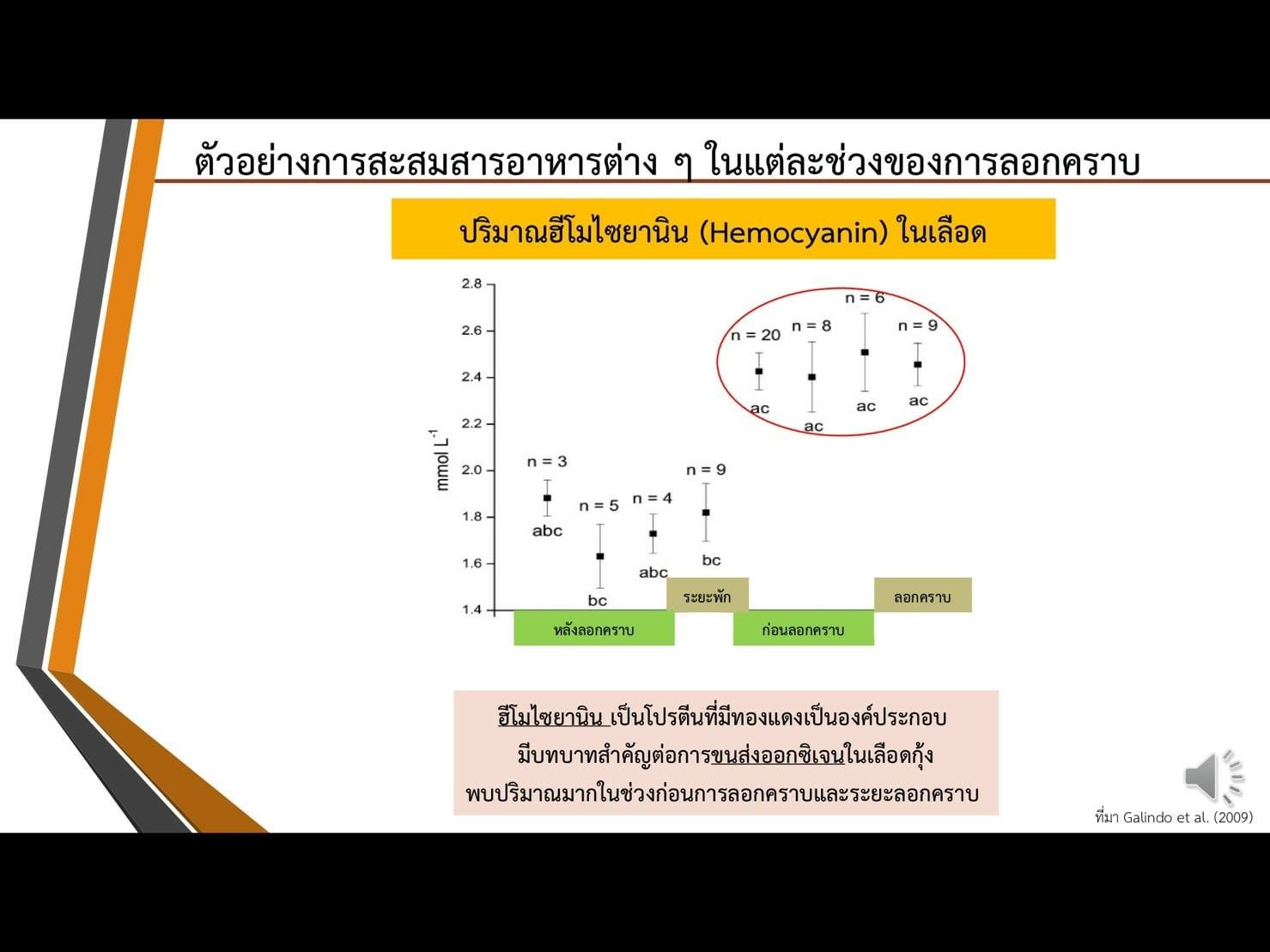 ตัวอย่างการสะสมสารอาหารต่าง ๆ ในแต่ละช่วงของการลอกคราบ

ปริมาณฮีโมไซยานิน (Hemocyanin) ในเลือด

2.8
2.6
2.4
2.2
2.0
1.8
1.6
1.4

mmol $L^{-1}$

n = 3
abc
n = 5
bc
n = 4
abc
n = 9
bc
n = 20
ac
n = 8
ac
n = 6
ac
n = 9
ac

หลังลอกคราบ
ระยะพัก
ก่อนลอกคราบ
ลอกคราบ

ฮีโมไซยานิน เป็นโปรตีนที่มีทองแดงเป็นองค์ประกอบ มีบทบาทสำคัญต่อการขนส่งออกซิเจนในเลือดกุ้ง พบปริมาณมากในช่วงก่อนการลอกคราบและระยะลอกคราบ

ที่มา Galindo et al. (2009)